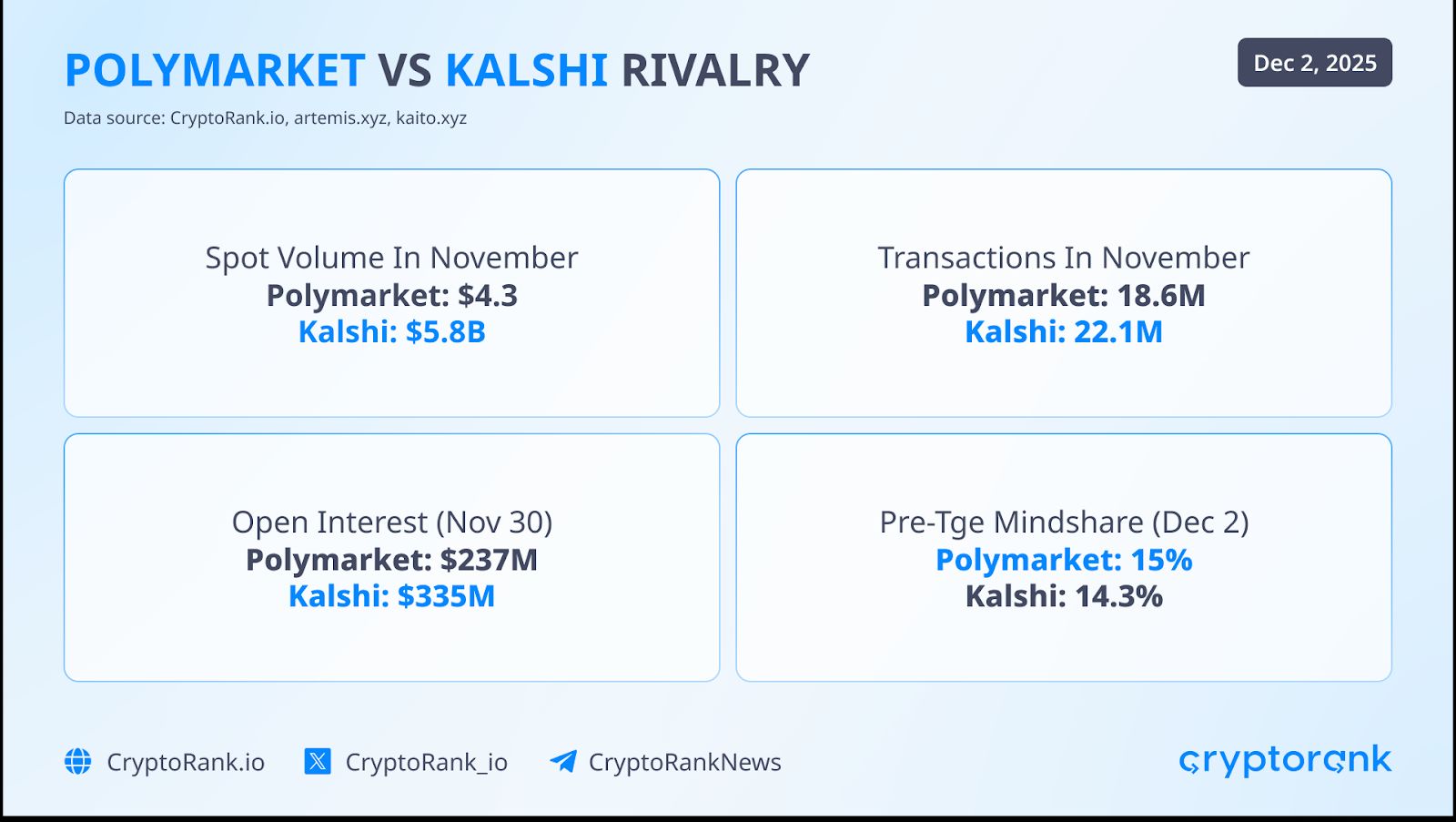 POLYMARKET VS KALSHI RIVALRY

Dec 2, 2025

Data source: CryptoRank.io, artemis.xyz, kaito.xyz

Spot Volume In November
Polymarket: $4.3
Kalshi: $5.8B

Transactions In November
Polymarket: 18.6M
Kalshi: 22.1M

Open Interest (Nov 30)
Polymarket: $237M
Kalshi: $335M

Pre-Tge Mindshare (Dec 2)
Polymarket: 15%
Kalshi: 14.3%

CryptoRank.io CryptoRank_io CryptoRankNews

cryptorank